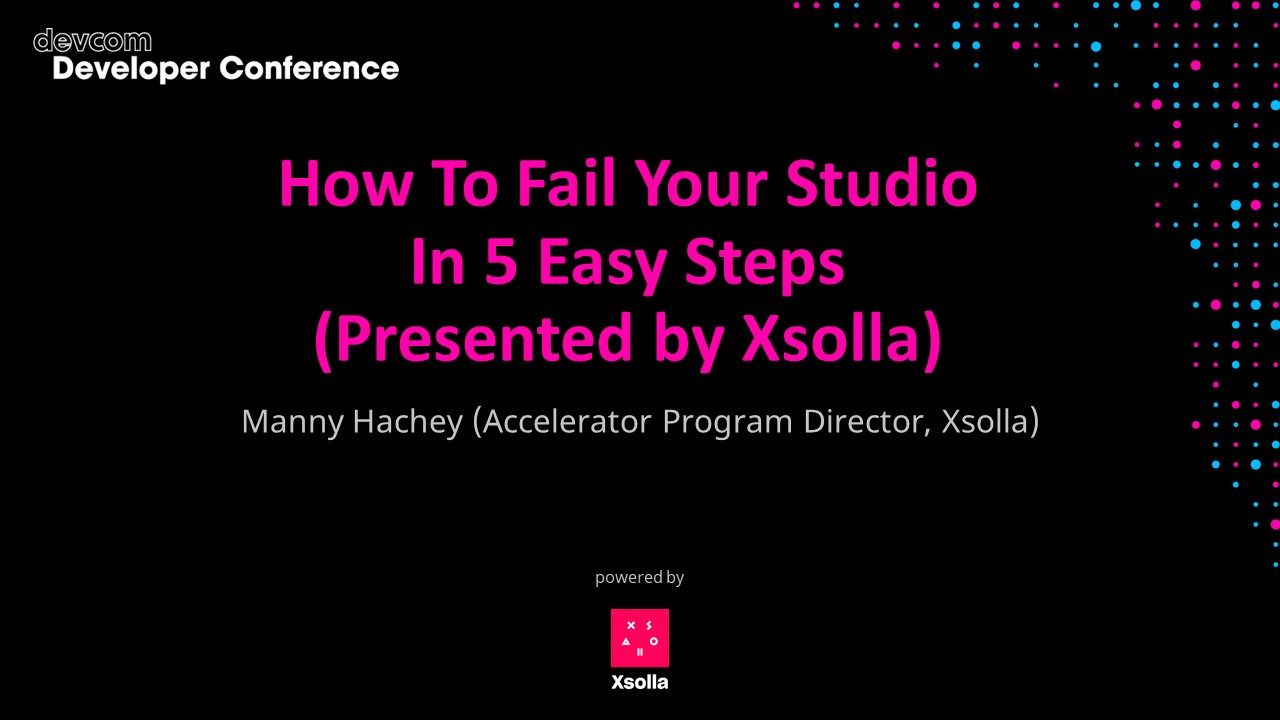 devcom
Developer Conference

How To Fail Your Studio
In 5 Easy Steps
(Presented by Xsolla)

Manny Hachey (Accelerator Program Director, Xsolla)

powered by

Xsolla